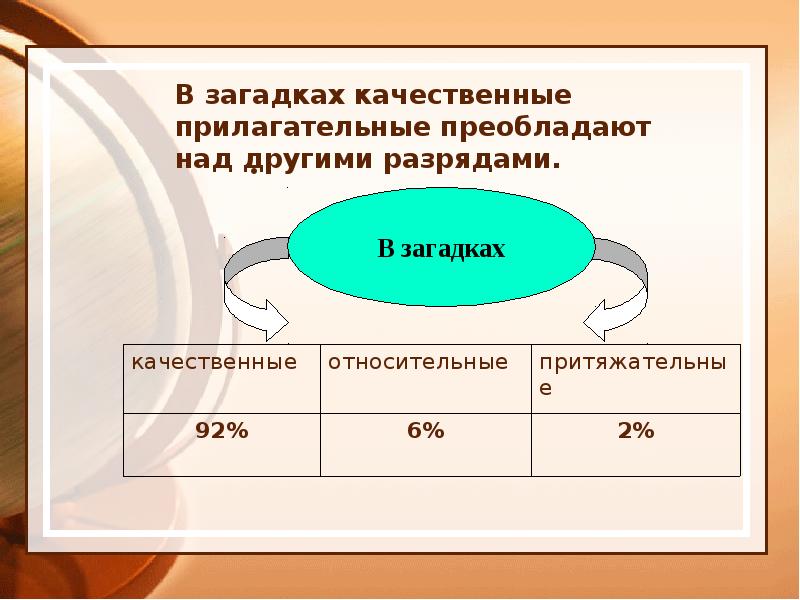 В загадках качественные прилагательные преобладают над другими разрядами.

В загадках

| качественные | относительные | притяжательные |
|---|---|---|
| 92% | 6% | 2% |